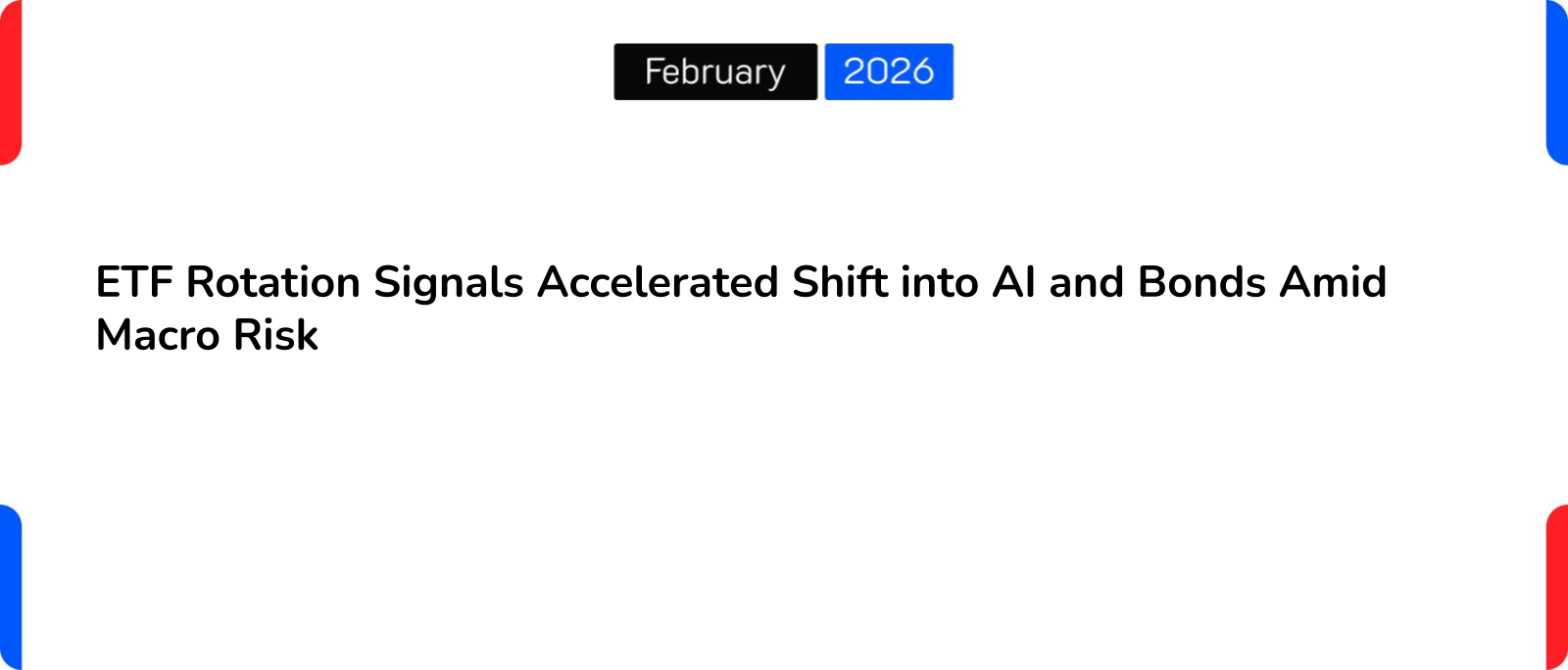 February 2026

ETF Rotation Signals Accelerated Shift into AI and Bonds Amid Macro Risk